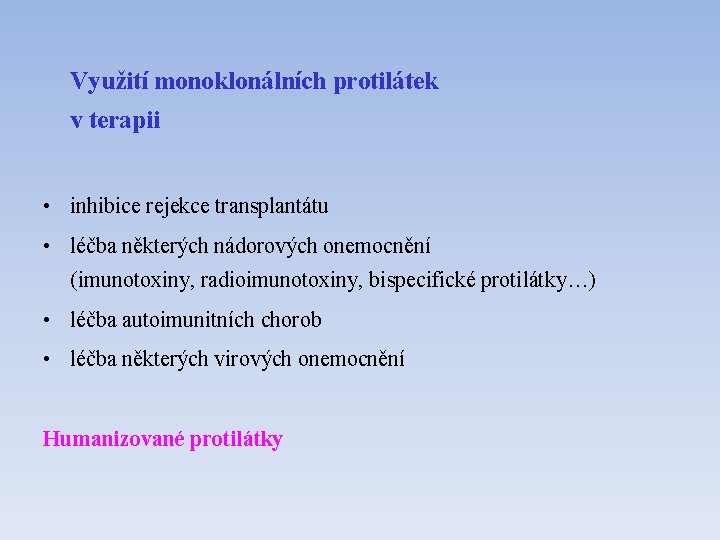 Využití monoklonálních protilátek v terapii

• inhibice rejekce transplantátu
• léčba některých nádorových onemocnění (imunotoxiny, radioimunotoxiny, bispecifické protilátky…)
• léčba autoimunitních chorob
• léčba některých virových onemocnění

Humanizované protilátky